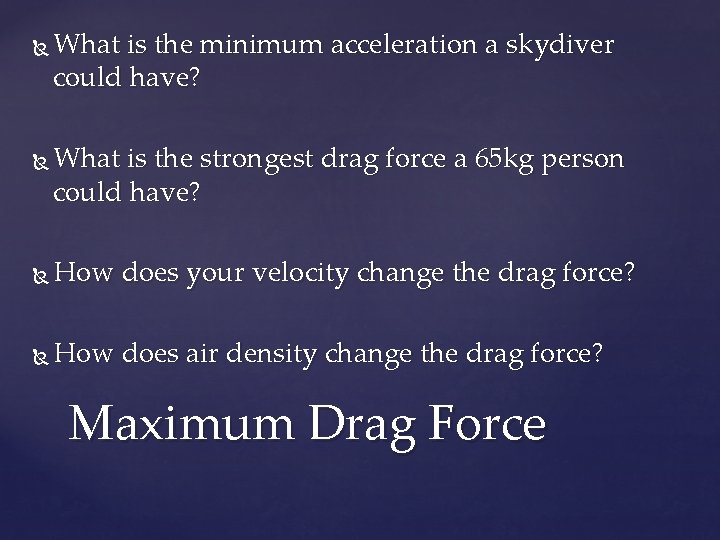 What is the minimum acceleration a skydiver could have?

What is the strongest drag force a 65kg person could have?

How does your velocity change the drag force?

How does air density change the drag force?

Maximum Drag Force